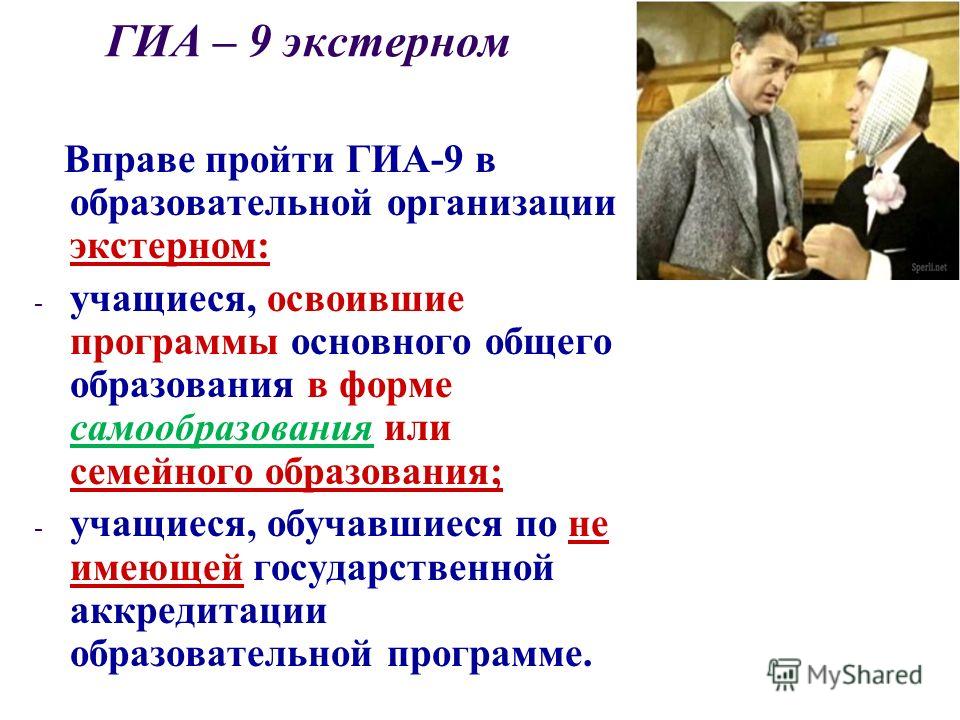 ГИА – 9 экстерном

Вправе пройти ГИА-9 в образовательной организации экстерном:

- учащиеся, освоившие программы основного общего образования в форме самообразования или семейного образования;

- учащиеся, обучавшиеся по не имеющей государственной аккредитации образовательной программе.

Sperli.net

MyShared